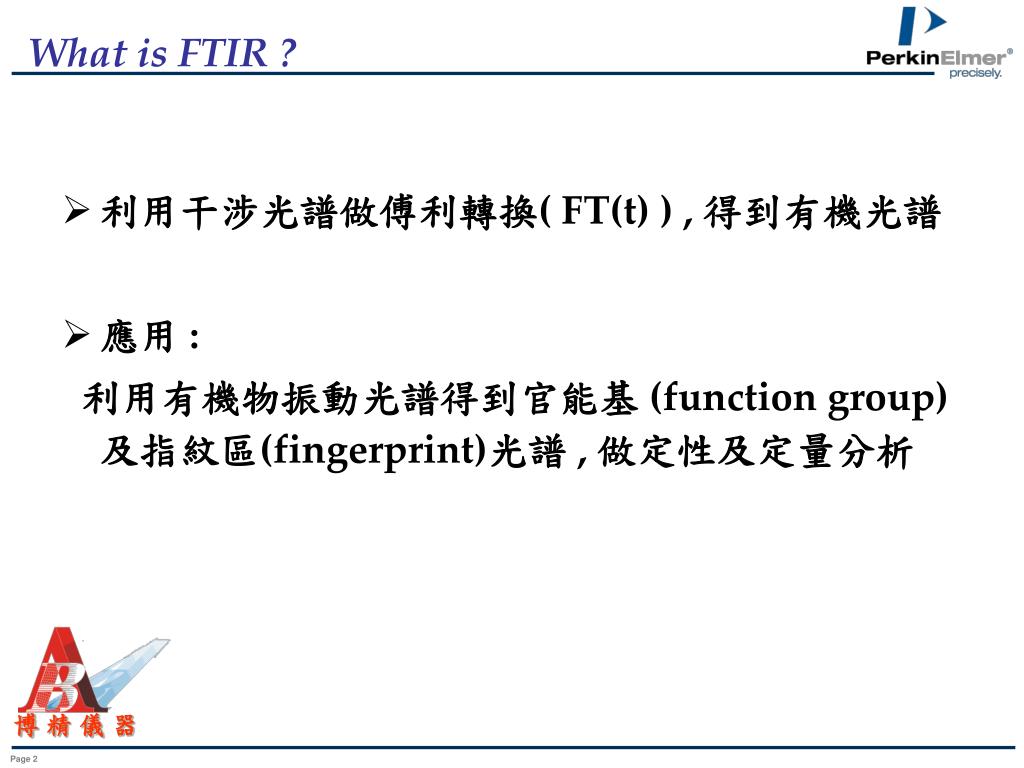 What is FTIR ?

PerkinElmer®
precisely.

➢ 利用干涉光譜做傅利轉換( FT(t) ) , 得到有機光譜

➢ 應用 :

利用有機物振動光譜得到官能基 (function group) 及指紋區(fingerprint)光譜 , 做定性及定量分析

博精儀器

Page 2